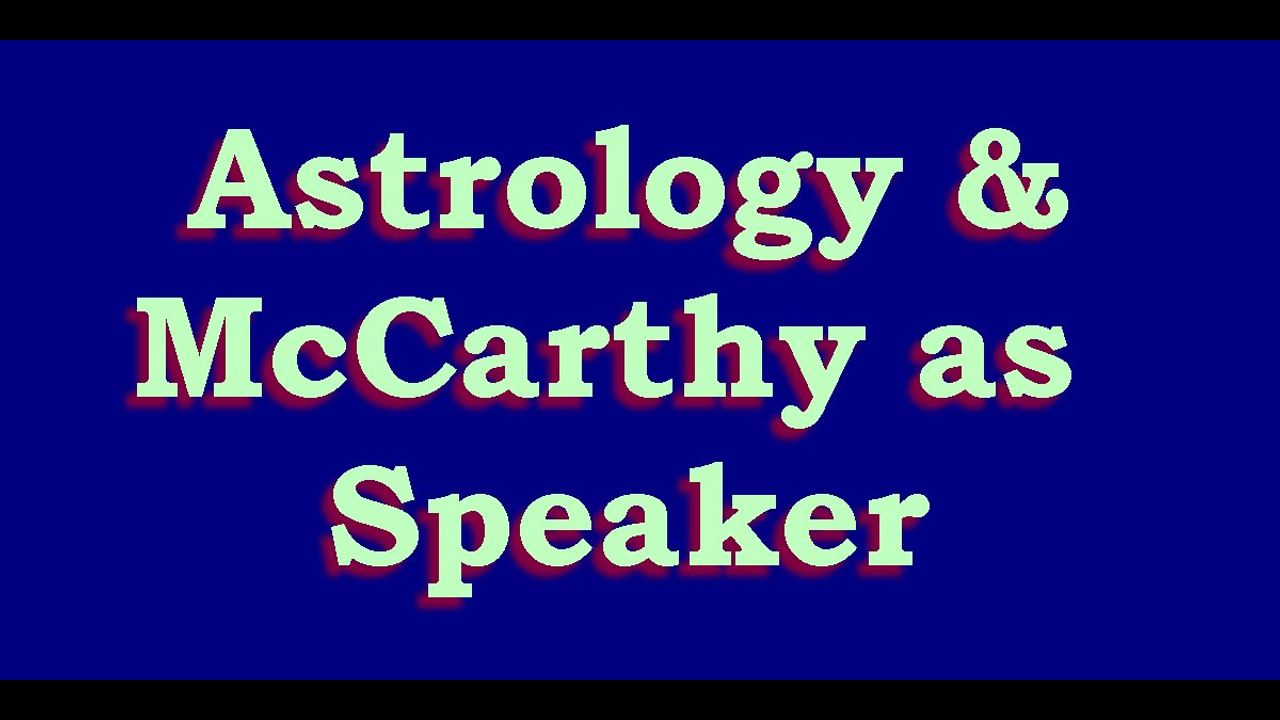 Astrology & McCarthy as Speaker